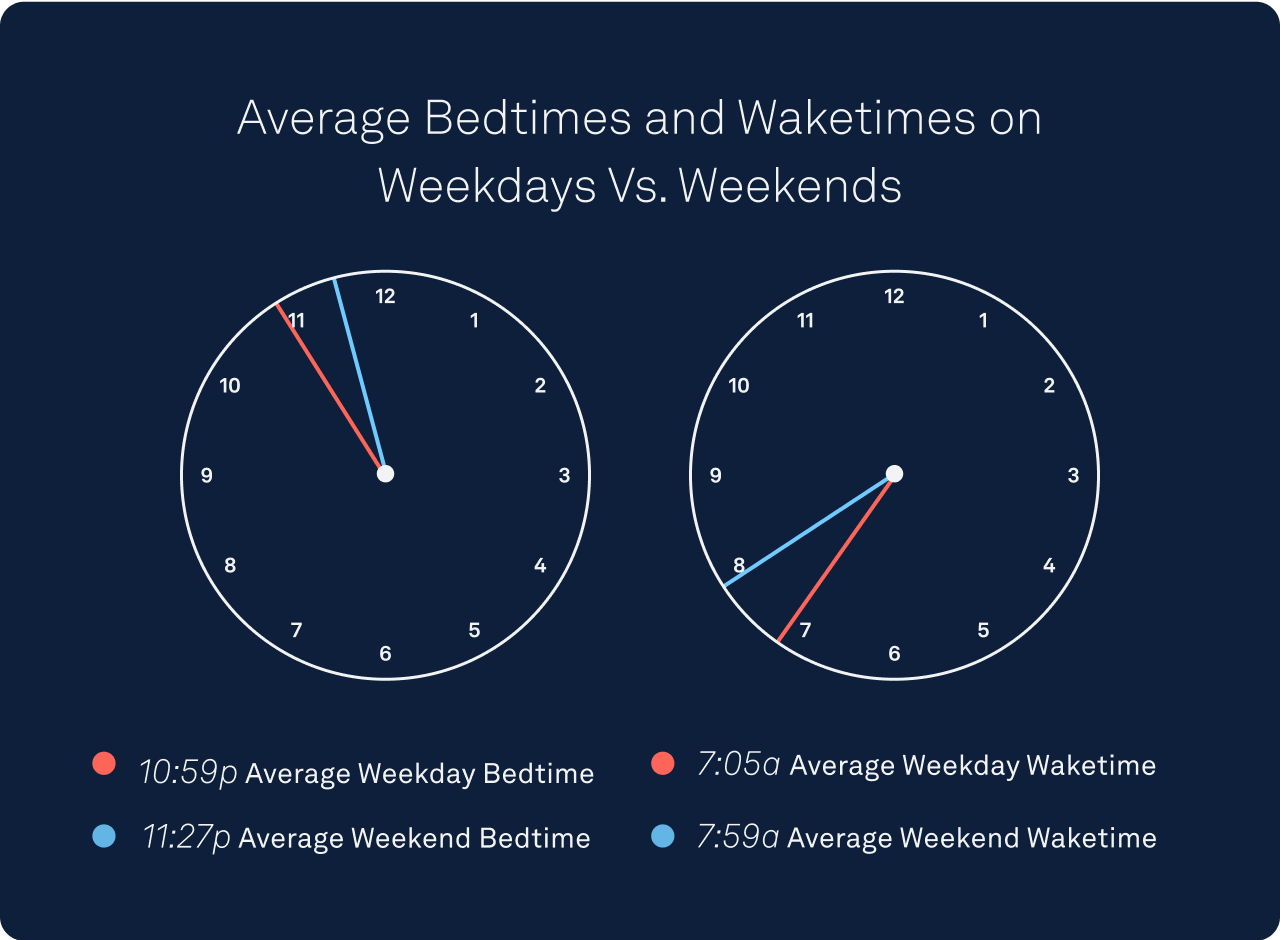 Average Bedtimes and Waketimes on Weekdays Vs. Weekends

12
1
2
3
4
5
6
7
8
9
10
11

12
1
2
3
4
5
6
7
8
9
10
11

10:59p Average Weekday Bedtime

11:27p Average Weekend Bedtime

7:05a Average Weekday Waketime

7:59a Average Weekend Waketime